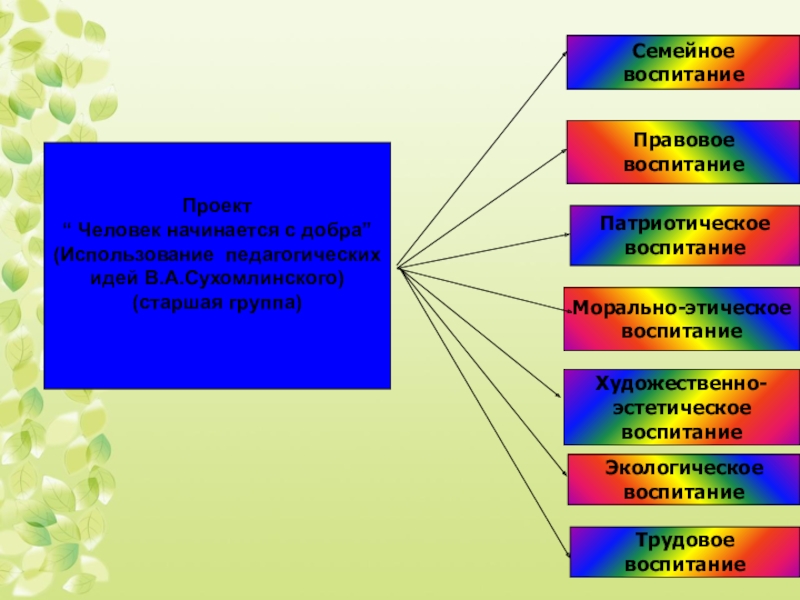 Проект
" Человек начинается с добра"
(Использование педагогических идей В.А.Сухомлинского)
(старшая группа)

Семейное воспитание

Правовое воспитание

Патриотическое воспитание

Морально-этическое воспитание

Художественно-эстетическое воспитание

Экологическое воспитание

Трудовое воспитание